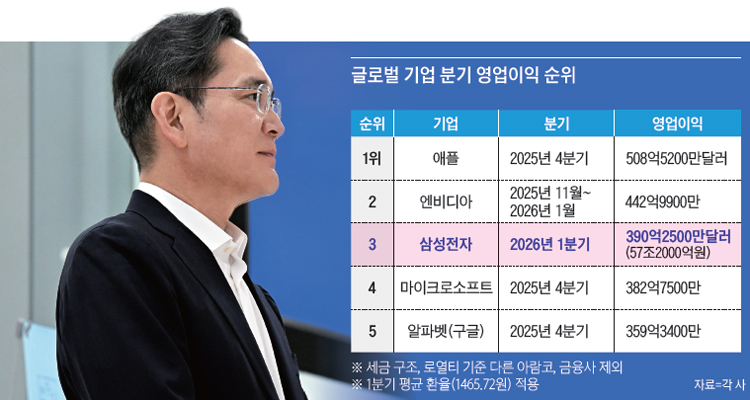 글로벌 기업 분기 영업이익 순위

| 순위 | 기업 | 분기 | 영업이익 |
|---|---|---|---|
| 1위 | 애플 | 2025년 4분기 | 508억5200만달러 |
| 2 | 엔비디아 | 2025년 11월~ 2026년 1월 | 442억9900만 |
| 3 | 삼성전자 | 2026년 1분기 | 390억2500만달러 (57조2000억원) |
| 4 | 마이크로소프트 | 2025년 4분기 | 382억7500만 |
| 5 | 알파벳(구글) | 2025년 4분기 | 359억3400만 |

※ 세금 구조, 로열티 기준 다른 아람코, 금융사 제외
※ 1분기 평균 환율(1465.72원) 적용

자료=각 사